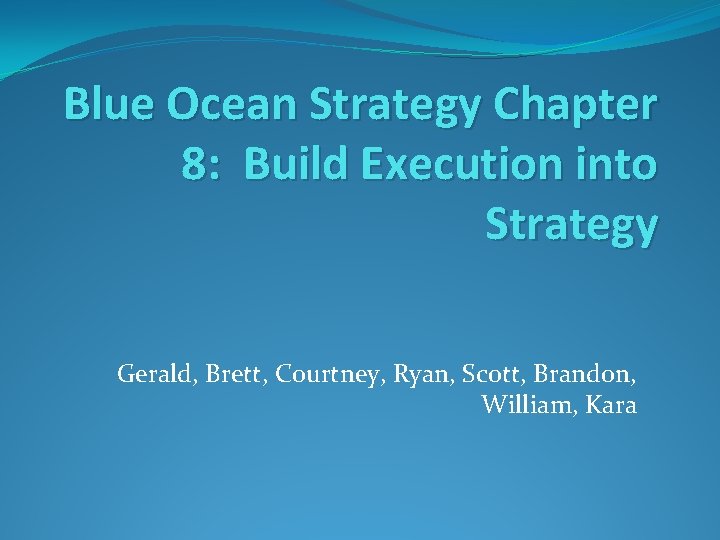 Blue Ocean Strategy Chapter 8: Build Execution into Strategy

Gerald, Brett, Courtney, Ryan, Scott, Brandon, William, Kara